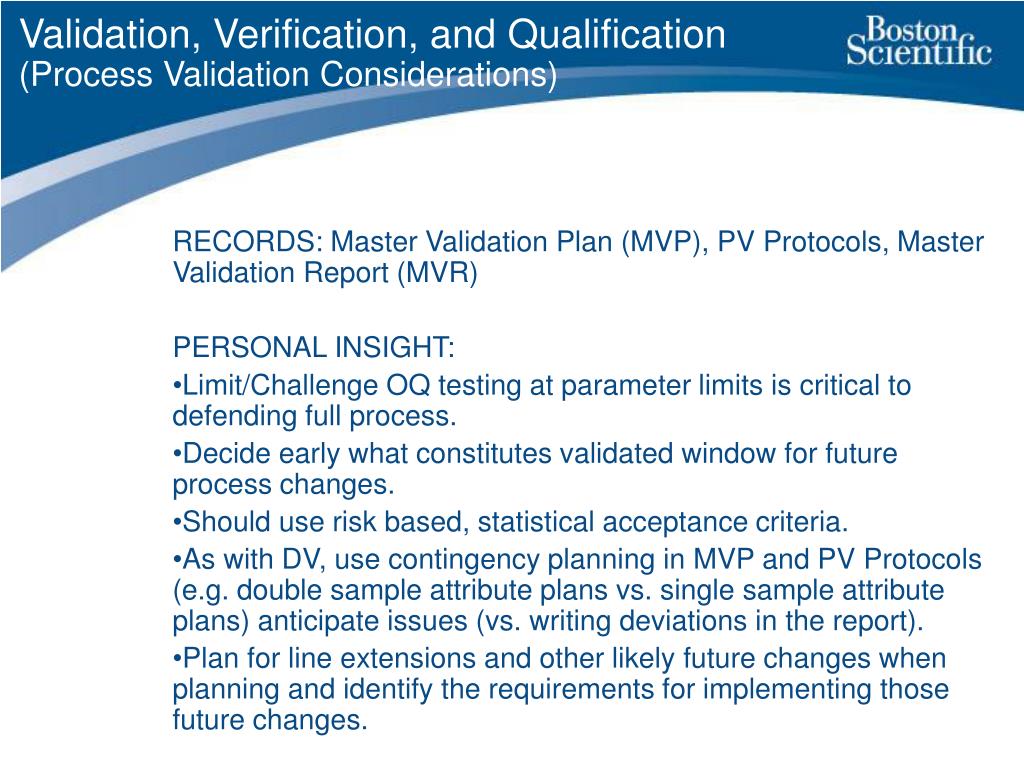 Validation, Verification, and Qualification
(Process Validation Considerations)

Boston Scientific

RECORDS: Master Validation Plan (MVP), PV Protocols, Master Validation Report (MVR)

PERSONAL INSIGHT:

•Limit/Challenge OQ testing at parameter limits is critical to defending full process.

•Decide early what constitutes validated window for future process changes.

•Should use risk based, statistical acceptance criteria.

•As with DV, use contingency planning in MVP and PV Protocols (e.g. double sample attribute plans vs. single sample attribute plans) anticipate issues (vs. writing deviations in the report).

•Plan for line extensions and other likely future changes when planning and identify the requirements for implementing those future changes.